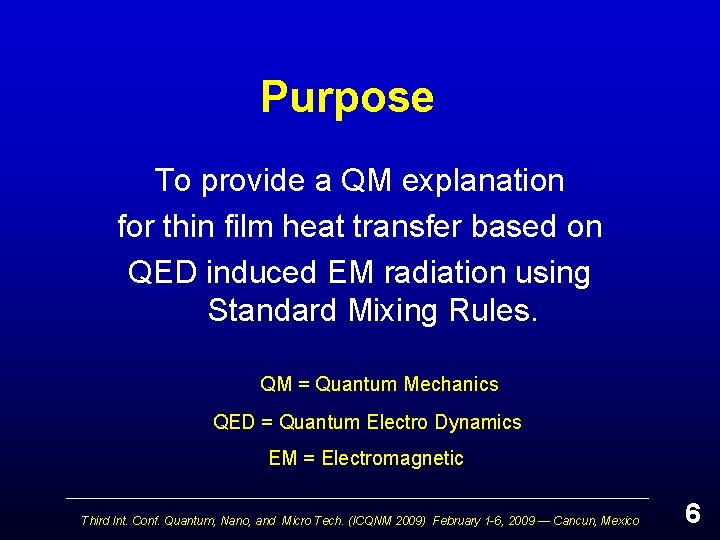 Purpose

To provide a QM explanation for thin film heat transfer based on QED induced EM radiation using Standard Mixing Rules.

QM = Quantum Mechanics

QED = Quantum Electro Dynamics

EM = Electromagnetic

Third Int. Conf. Quantum, Nano, and Micro Tech. (ICQNM 2009) February 1-6, 2009 — Cancun, Mexico

6